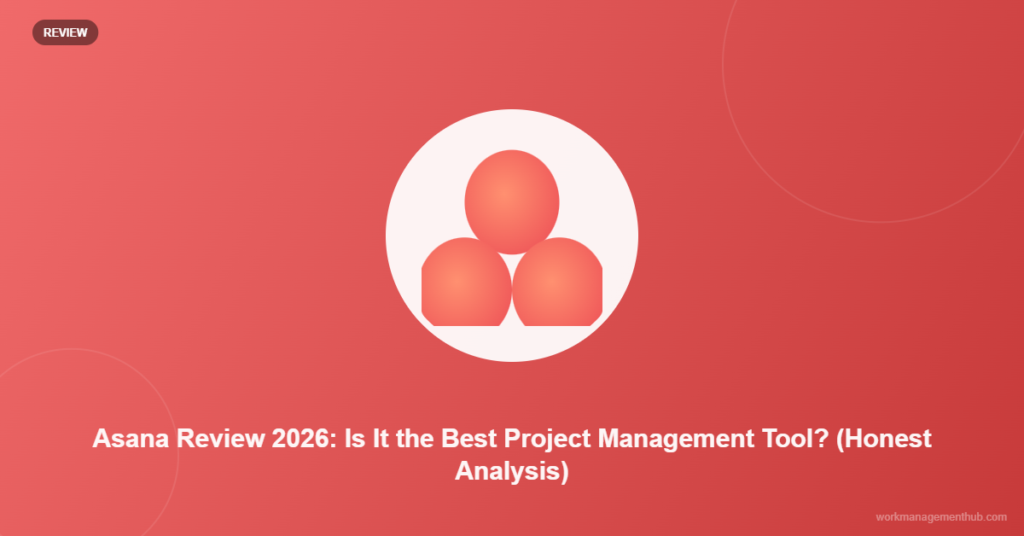 REVIEW

Asana Review 2026: Is It the Best Project Management Tool? (Honest Analysis)

workmanagementhub.com